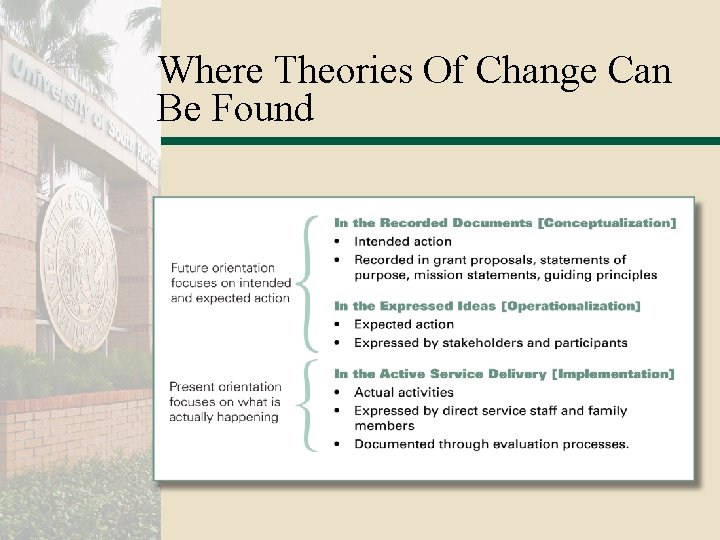 University of South Florida

Where Theories Of Change Can Be Found

Future orientation focuses on intended and expected action

In the Recorded Documents [Conceptualization]
• Intended action
• Recorded in grant proposals, statements of purpose, mission statements, guiding principles

In the Expressed Ideas [Operationalization]
• Expected action
• Expressed by stakeholders and participants

Present orientation focuses on what is actually happening

In the Active Service Delivery [Implementation]
• Actual activities
• Expressed by direct service staff and family members
• Documented through evaluation processes.